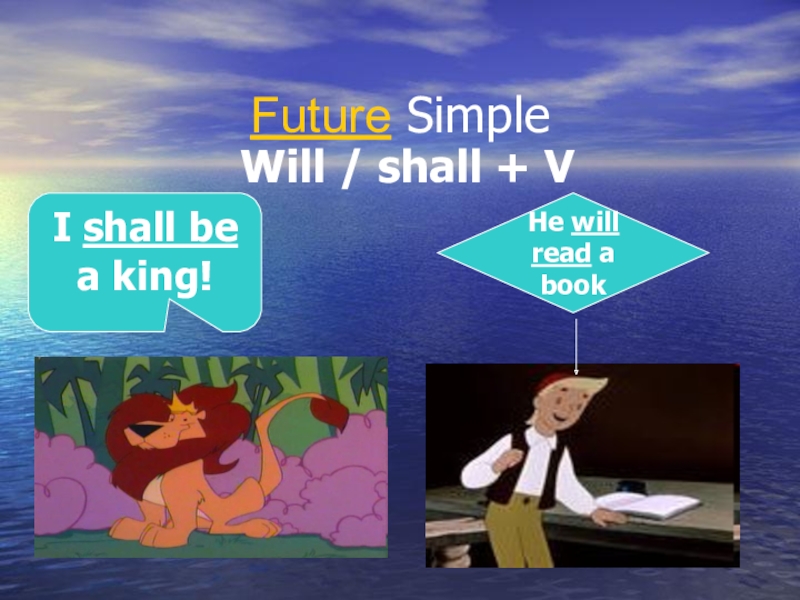 Future Simple
Will / shall + V

I shall be a king!

He will read a book